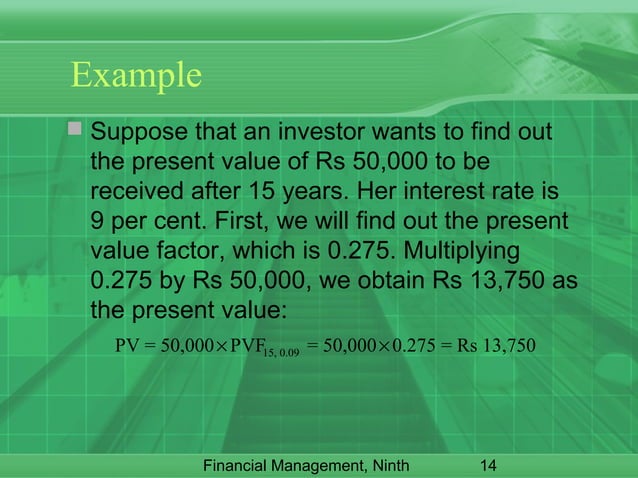 Example

Suppose that an investor wants to find out the present value of Rs 50,000 to be received after 15 years. Her interest rate is 9 per cent. First, we will find out the present value factor, which is 0.275. Multiplying 0.275 by Rs 50,000, we obtain Rs 13,750 as the present value:

$PV = 50{,}000 \times PVF_{15,\,0.09} = 50{,}000 \times 0.275 = Rs\ 13{,}750$

Financial Management, Ninth 14